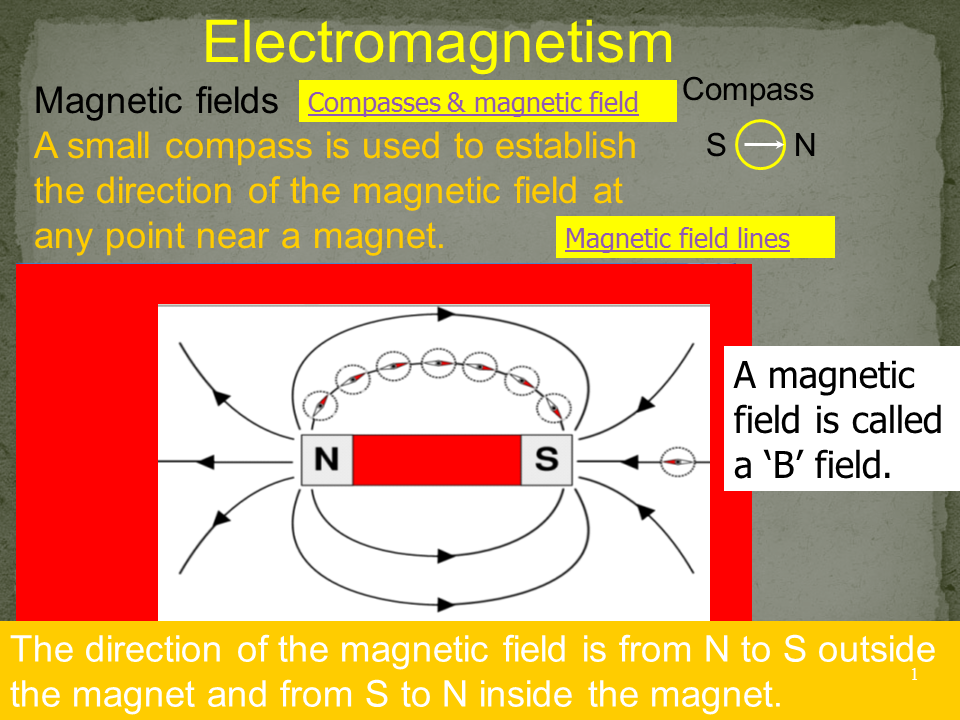 Electromagnetism

Magnetic fields Compasses & magnetic field

Compass

S N

A small compass is used to establish the direction of the magnetic field at any point near a magnet.

Magnetic field lines

N S

A magnetic field is called a ‘B’ field.

The direction of the magnetic field is from N to S outside the magnet and from S to N inside the magnet.

1